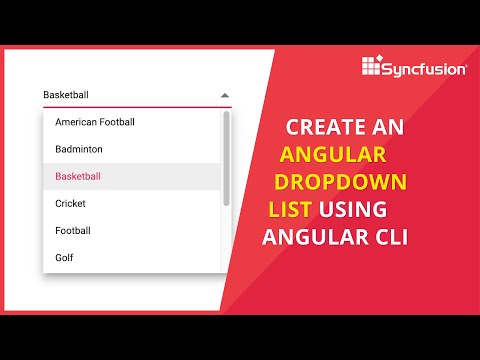 Basketball

American Football

Badminton

Basketball

Cricket

Football

Golf

Syncfusion®

CREATE AN ANGULAR DROPDOWN LIST USING ANGULAR CLI